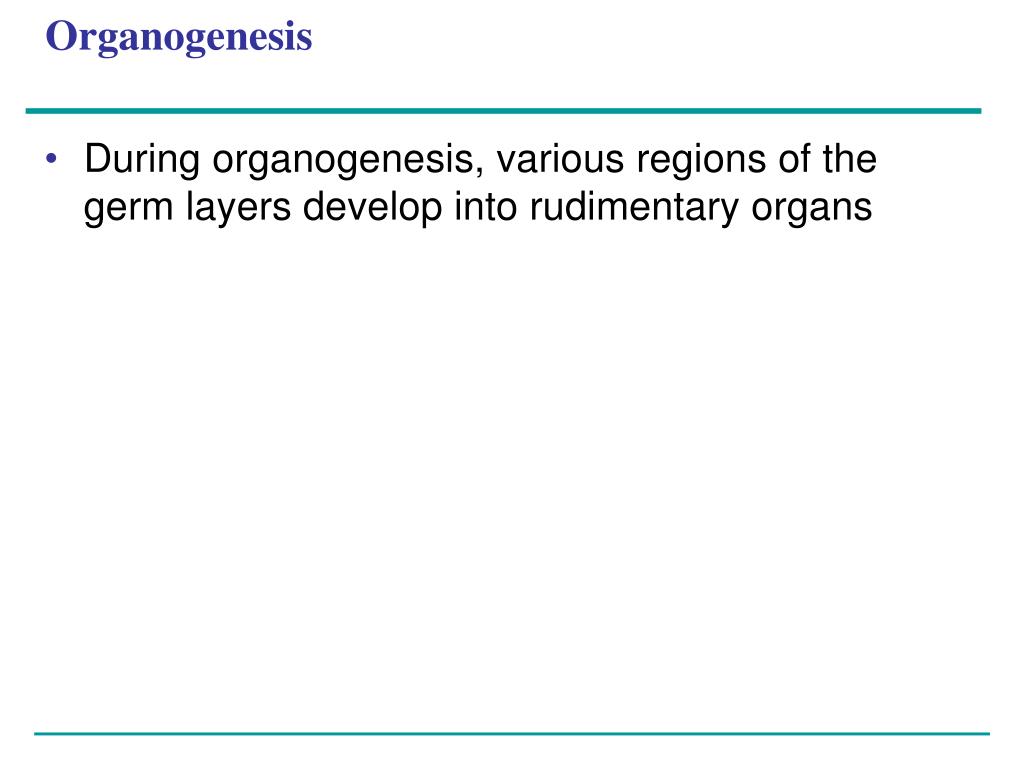 Organogenesis

• During organogenesis, various regions of the germ layers develop into rudimentary organs